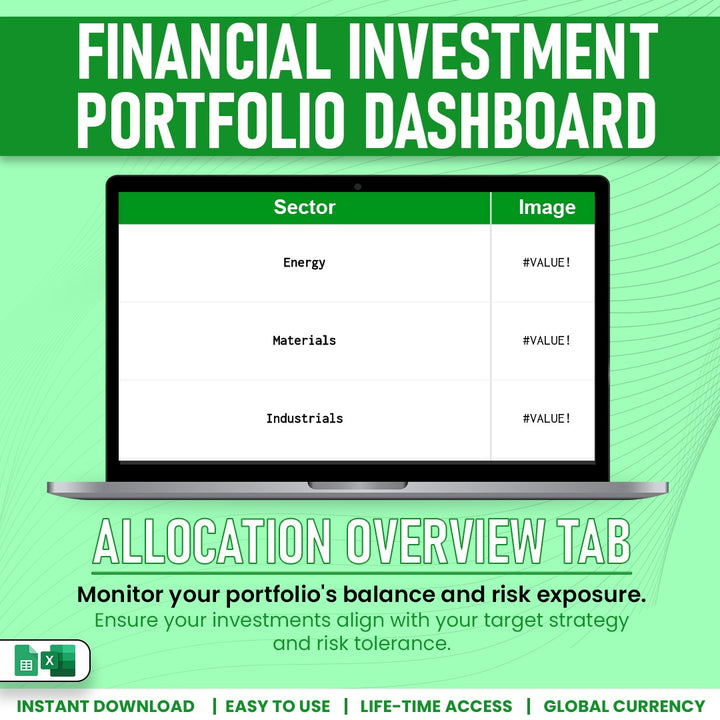 FINANCIAL INVESTMENT PORTFOLIO DASHBOARD

| Sector | Image |
|---|---|
| Energy | #VALUE! |
| Materials | #VALUE! |
| Industrials | #VALUE! |

ALLOCATION OVERVIEW TAB

Monitor your portfolio's balance and risk exposure.

Ensure your investments align with your target strategy and risk tolerance.

X

INSTANT DOWNLOAD | EASY TO USE | LIFE-TIME ACCESS | GLOBAL CURRENCY